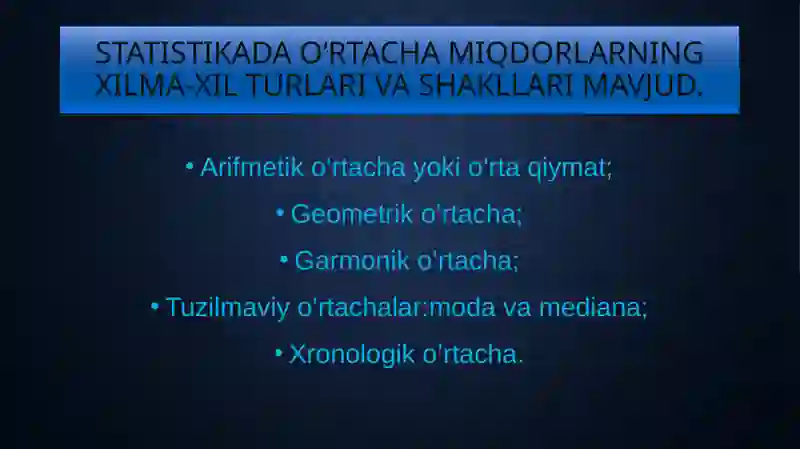 STATISTIKADA O'RTACHA MIQDORLARNING XILMA-XIL TURLARI VA SHAKLLARI MAVJUD.

• Arifmetik o'rtacha yoki o'rta qiymat;

• Geometrik o'rtacha;

• Garmonik o'rtacha;

• Tuzilmaviy o'rtachalar:moda va mediana;

• Xronologik o'rtacha.